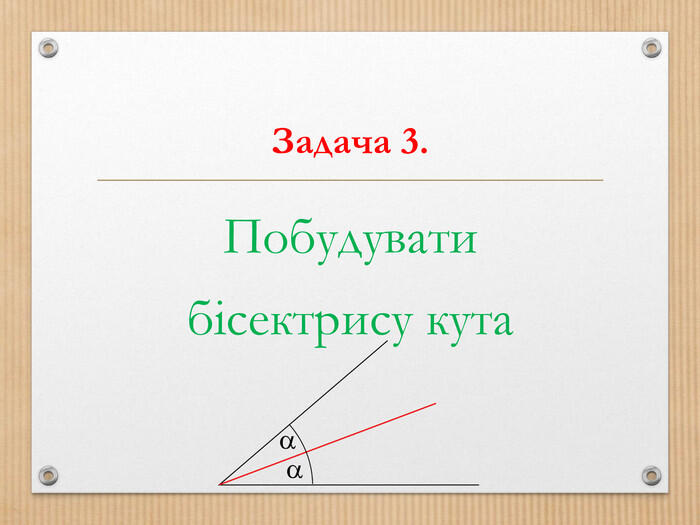 Задача 3.

Побудувати бісектрису кута

$\alpha$
$\alpha$